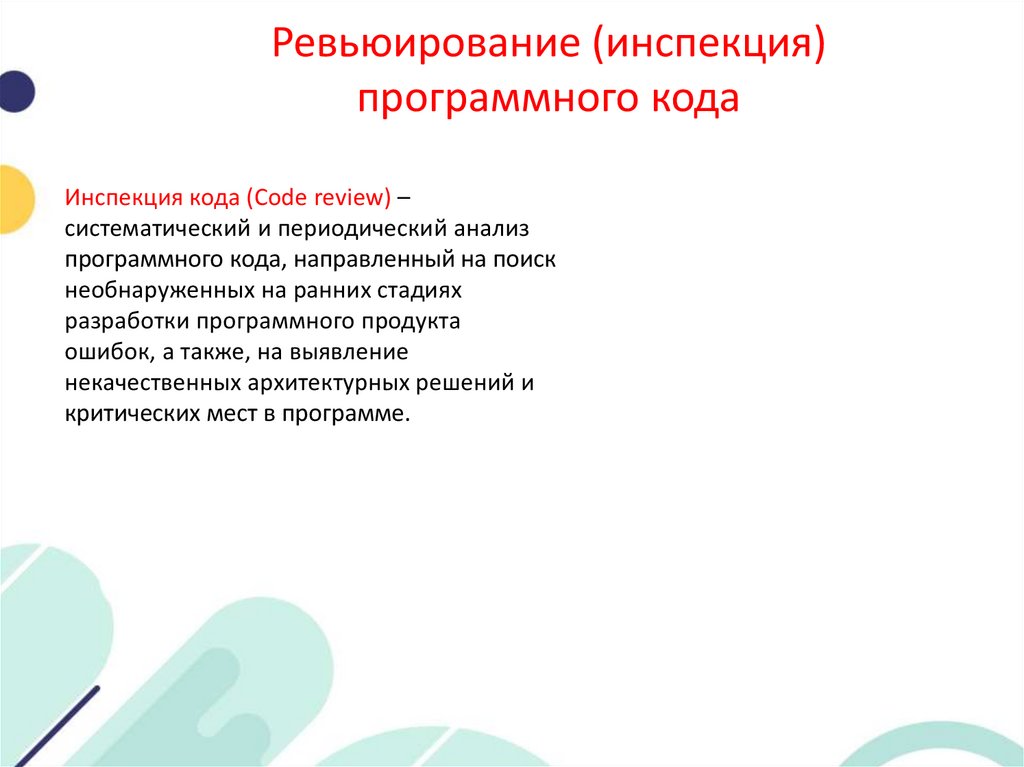 Ревьюирование (инспекция) программного кода

Инспекция кода (Code review) – систематический и периодический анализ программного кода, направленный на поиск необнаруженных на ранних стадиях разработки программного продукта ошибок, а также, на выявление некачественных архитектурных решений и критических мест в программе.